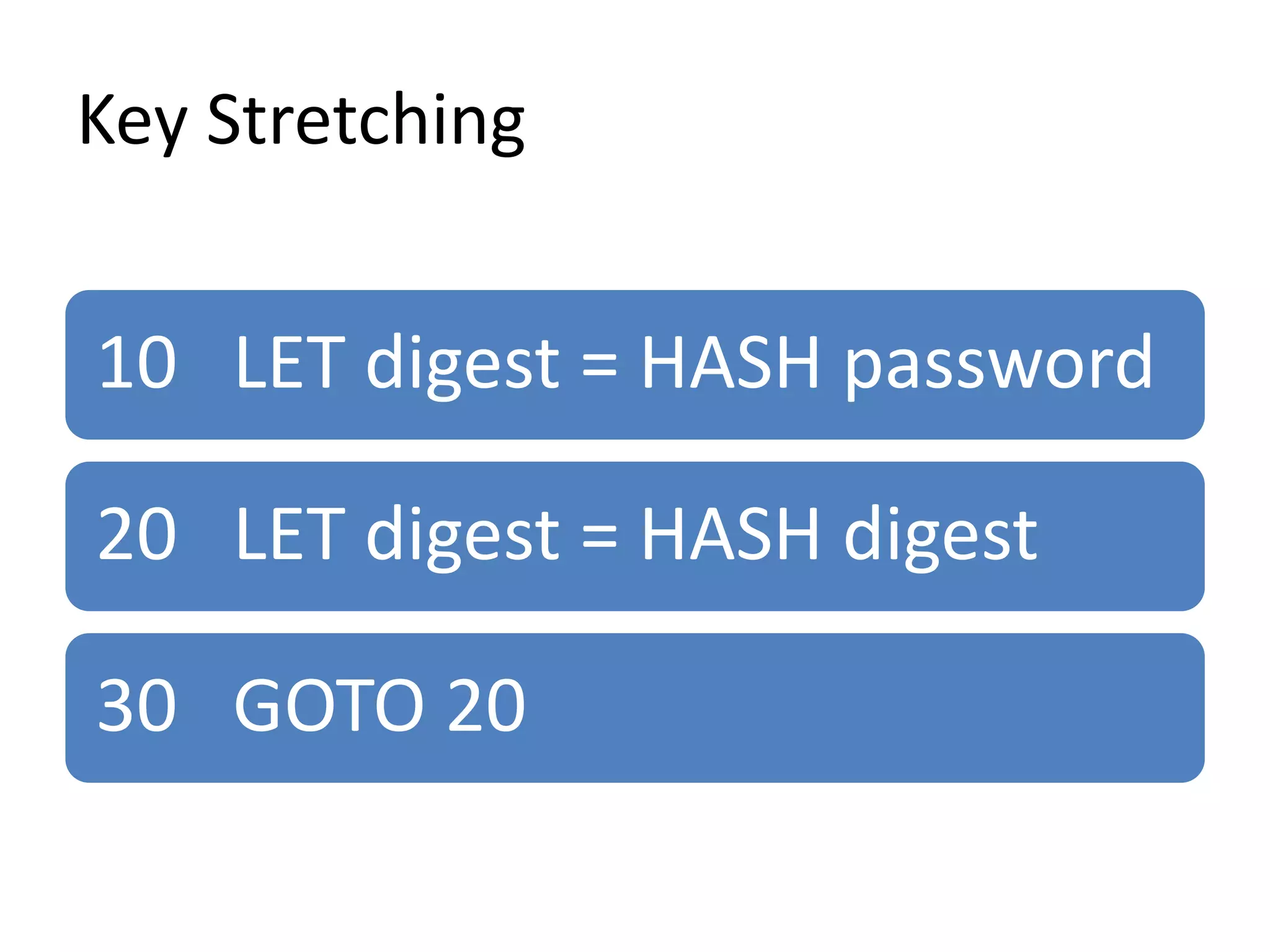 Key Stretching

10 LET digest = HASH password

20 LET digest = HASH digest

30 GOTO 20